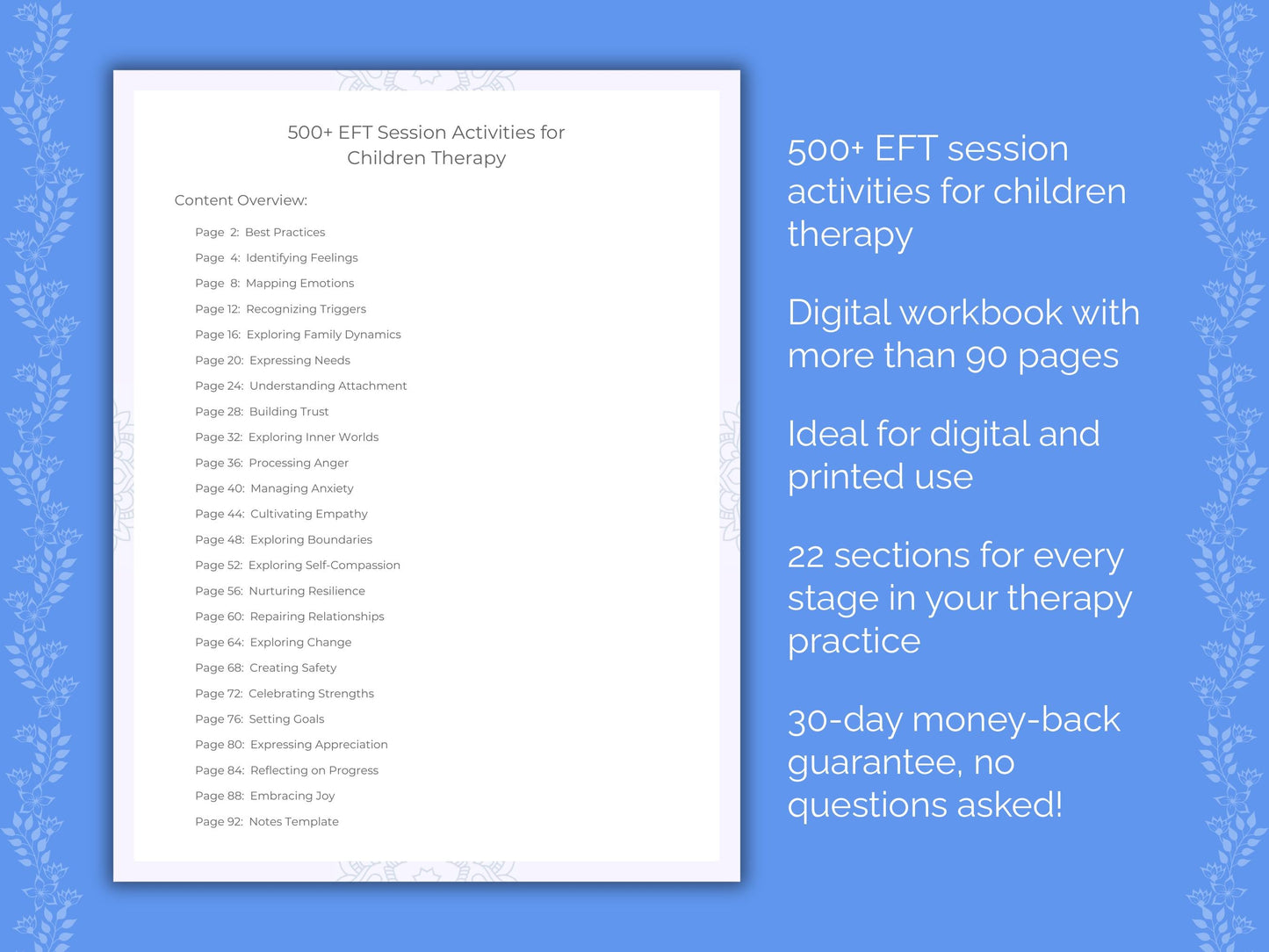 500+ EFT Session Activities for Children Therapy

Content Overview:

Page 2: Best Practices
Page 4: Identifying Feelings
Page 8: Mapping Emotions
Page 12: Recognizing Triggers
Page 16: Exploring Family Dynamics
Page 20: Expressing Needs
Page 24: Understanding Attachment
Page 28: Building Trust
Page 32: Exploring Inner Worlds
Page 36: Processing Anger
Page 40: Managing Anxiety
Page 44: Cultivating Empathy
Page 48: Exploring Boundaries
Page 52: Exploring Self-Compassion
Page 56: Nurturing Resilience
Page 60: Repairing Relationships
Page 64: Exploring Change
Page 68: Creating Safety
Page 72: Celebrating Strengths
Page 76: Setting Goals
Page 80: Expressing Appreciation
Page 84: Reflecting on Progress
Page 88: Embracing Joy
Page 92: Notes Template

500+ EFT session activities for children therapy

Digital workbook with more than 90 pages

Ideal for digital and printed use

22 sections for every stage in your therapy practice

30-day money-back guarantee, no questions asked!